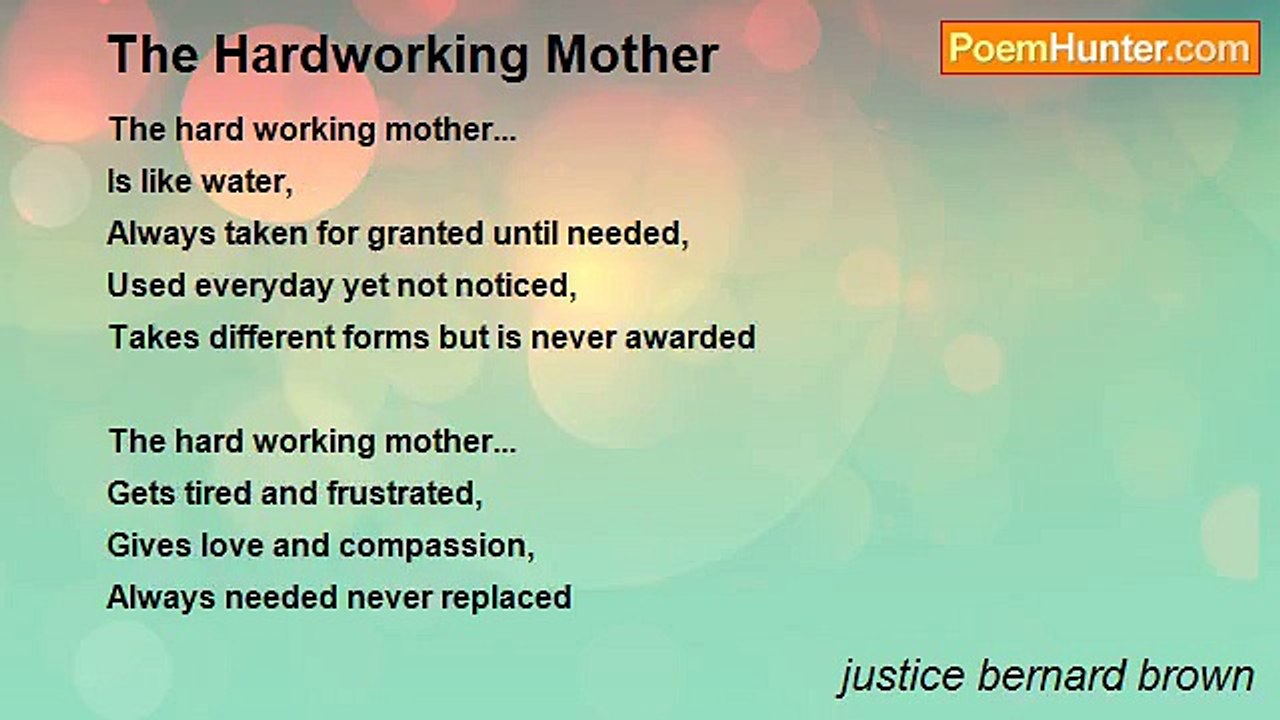 The Hardworking Mother

PoemHunter.com

The hard working mother...
Is like water,
Always taken for granted until needed,
Used everyday yet not noticed,
Takes different forms but is never awarded

The hard working mother...
Gets tired and frustrated,
Gives love and compassion,
Always needed never replaced

justice bernard brown